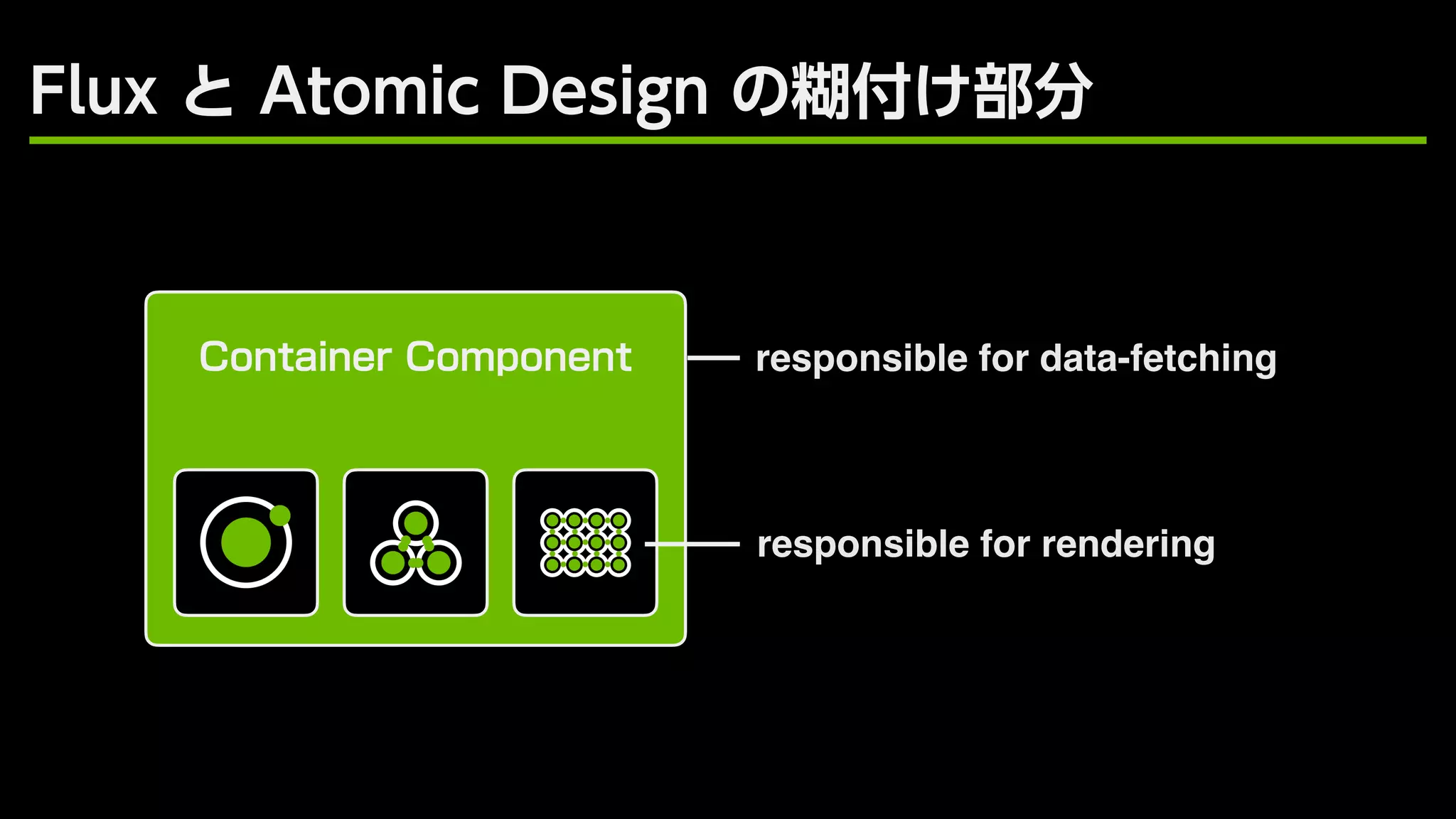 Flux と Atomic Design の糊付け部分

Container Component

responsible for data-fetching

responsible for rendering